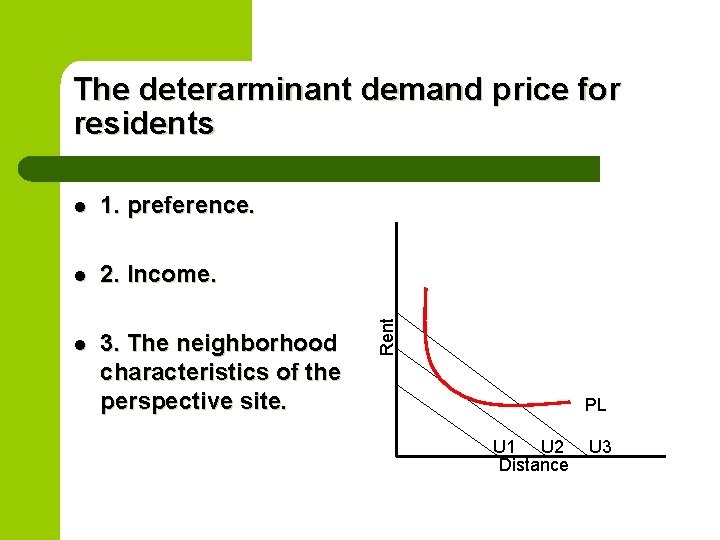 The deterarminant demand price for residents

- 1. preference.
- 2. Income.
- 3. The neighborhood characteristics of the perspective site.

Rent
PL
U1 U2 U3
Distance